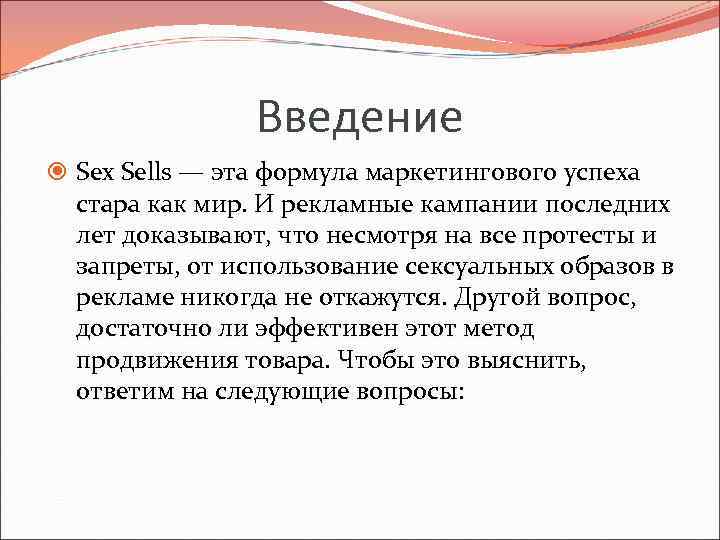 Введение

Sex Sells — эта формула маркетингового успеха стара как мир. И рекламные кампании последних лет доказывают, что несмотря на все протесты и запреты, от использование сексуальных образов в рекламе никогда не откажутся. Другой вопрос, достаточно ли эффективен этот метод продвижения товара. Чтобы это выяснить, ответим на следующие вопросы: